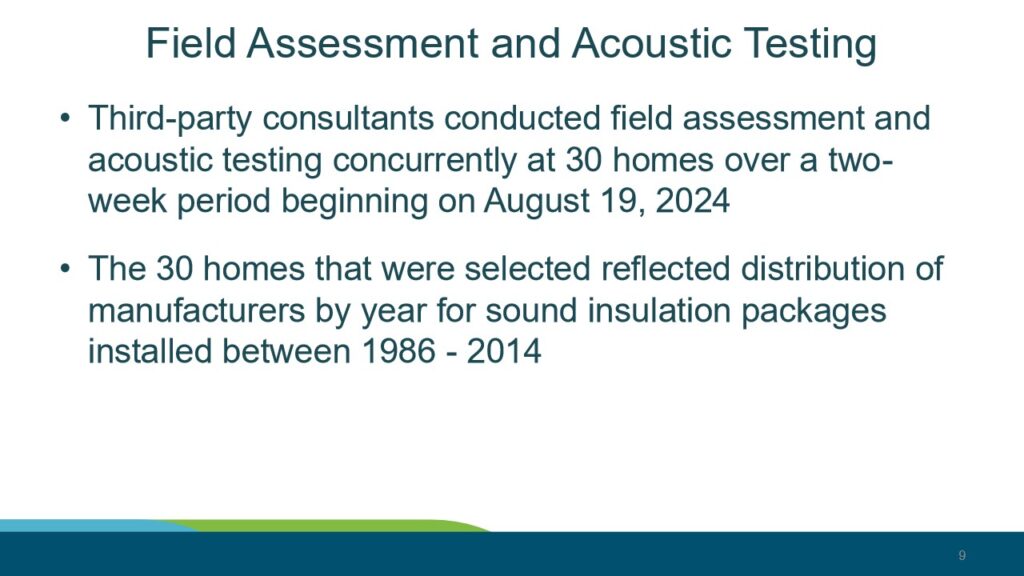 Field Assessment and Acoustic Testing

• Third-party consultants conducted field assessment and acoustic testing concurrently at 30 homes over a two-week period beginning on August 19, 2024

• The 30 homes that were selected reflected distribution of manufacturers by year for sound insulation packages installed between 1986 - 2014

9